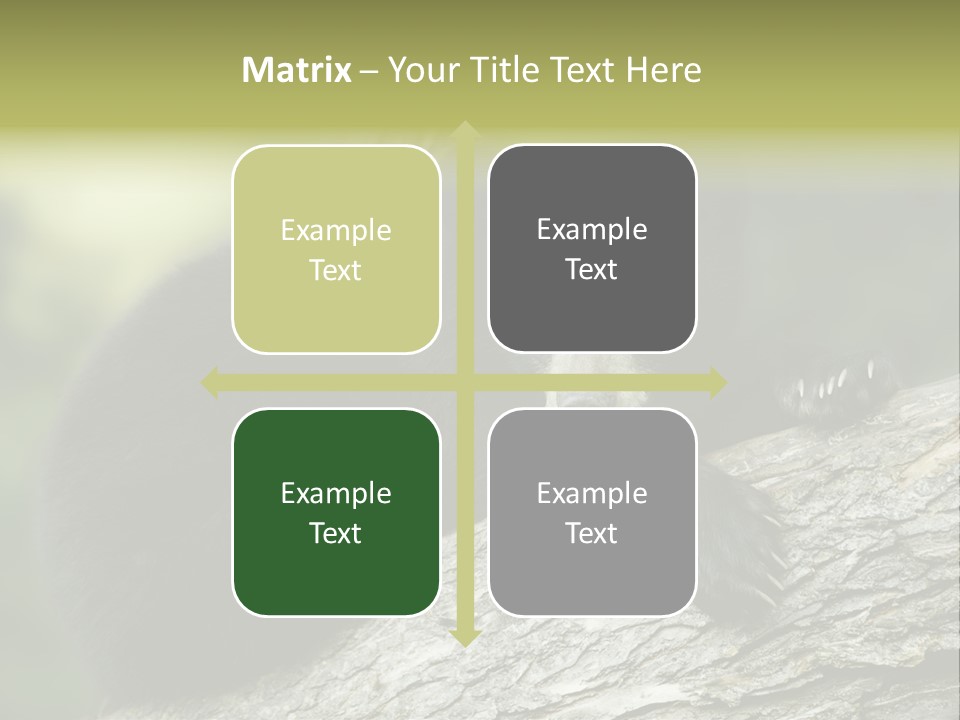 Matrix – Your Title Text Here

Example Text

Example Text

Example Text

Example Text